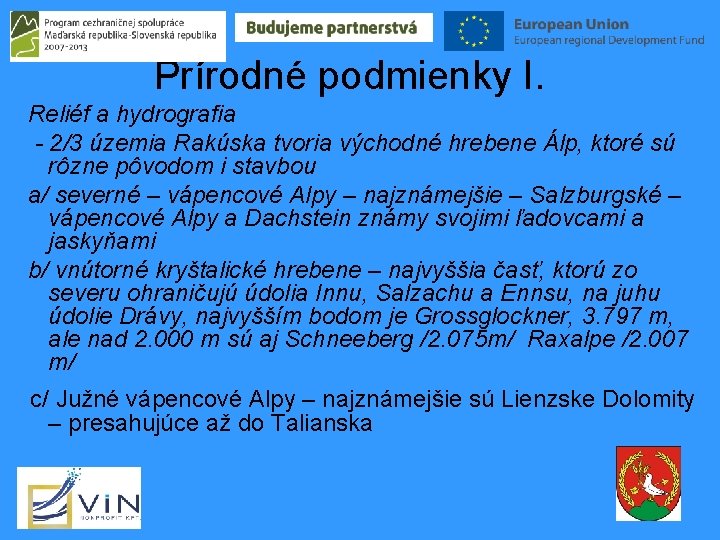 Program cezhraničnej spolupráce Maďarská republika-Slovenská republika 2007-2013

Budujeme partnerstvá

European Union
European regional Development Fund

Prírodné podmienky I.

Reliéf a hydrografia

- 2/3 územia Rakúska tvoria východné hrebene Álp, ktoré sú rôzne pôvodom i stavbou

a/ severné – vápencové Alpy – najznámejšie – Salzburgské – vápencové Alpy a Dachstein známy svojimi ľadovcami a jaskyňami

b/ vnútorné kryštalické hrebene – najvyššia časť, ktorú zo severu ohraničujú údolia Innu, Salzachu a Ennsu, na juhu údolie Drávy, najvyšším bodom je Grossglockner, 3.797 m, ale nad 2.000 m sú aj Schneeberg /2.075m/ Raxalpe /2.007 m/

c/ Južné vápencové Alpy – najznámejšie sú Lienzske Dolomity – presahujúce až do Talianska

VIN
NONPROFIT KFT.